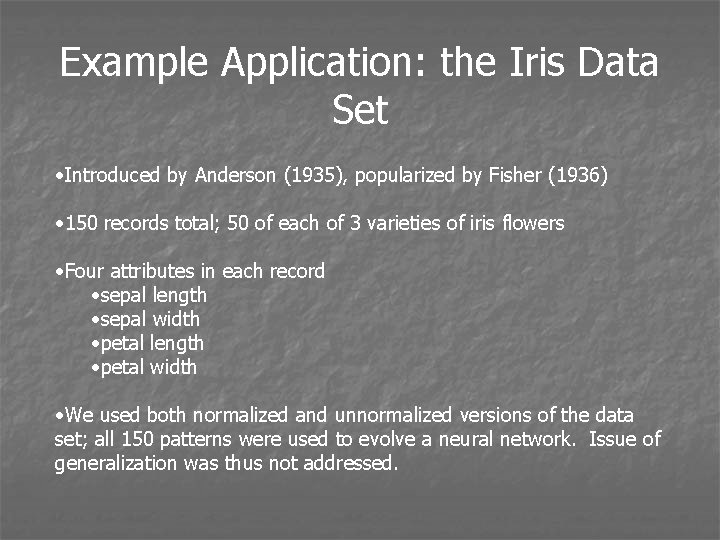 Example Application: the Iris Data Set

•Introduced by Anderson (1935), popularized by Fisher (1936)

•150 records total; 50 of each of 3 varieties of iris flowers

•Four attributes in each record
•sepal length
•sepal width
•petal length
•petal width

•We used both normalized and unnormalized versions of the data set; all 150 patterns were used to evolve a neural network. Issue of generalization was thus not addressed.